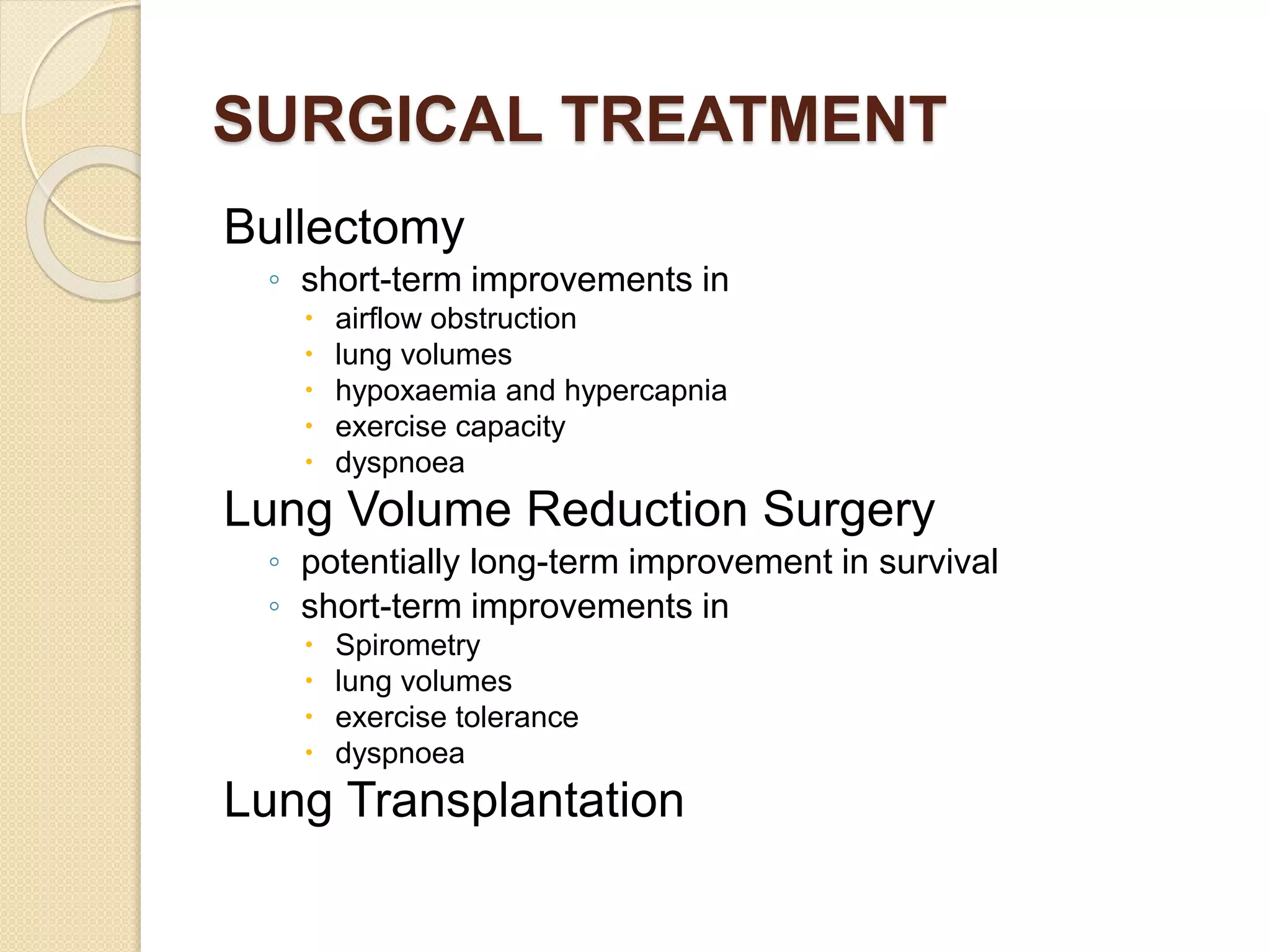 SURGICAL TREATMENT

Bullectomy
◦ short-term improvements in
• airflow obstruction
• lung volumes
• hypoxaemia and hypercapnia
• exercise capacity
• dyspnoea

Lung Volume Reduction Surgery
◦ potentially long-term improvement in survival
◦ short-term improvements in
• Spirometry
• lung volumes
• exercise tolerance
• dyspnoea

Lung Transplantation